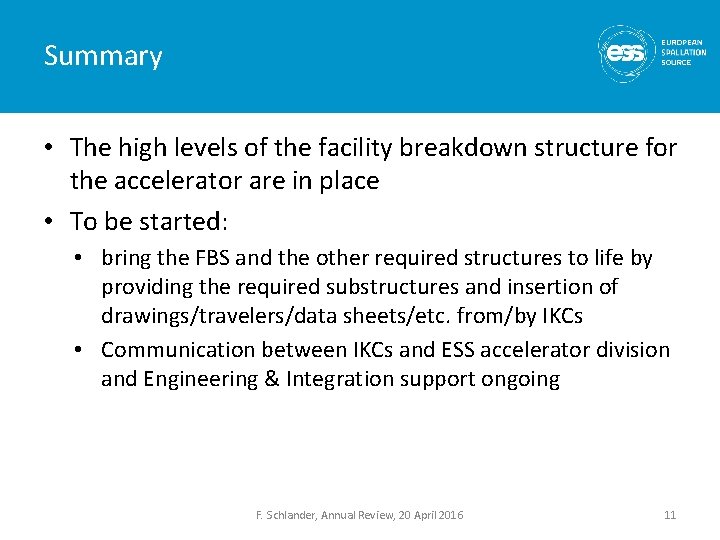 Summary

ess EUROPEAN SPALLATION SOURCE

• The high levels of the facility breakdown structure for the accelerator are in place

• To be started:

• bring the FBS and the other required structures to life by providing the required substructures and insertion of drawings/travelers/data sheets/etc. from/by IKCs

• Communication between IKCs and ESS accelerator division and Engineering & Integration support ongoing

F. Schlander, Annual Review, 20 April 2016

11